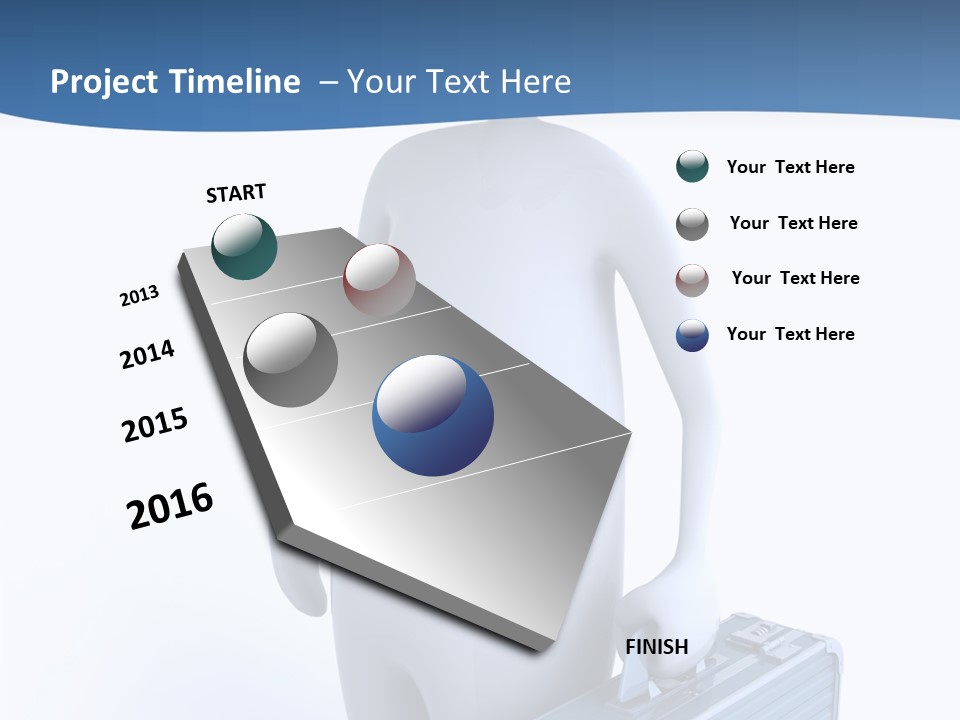 Project Timeline – Your Text Here

START

2013

2014

2015

2016

FINISH

Your Text Here

Your Text Here

Your Text Here

Your Text Here